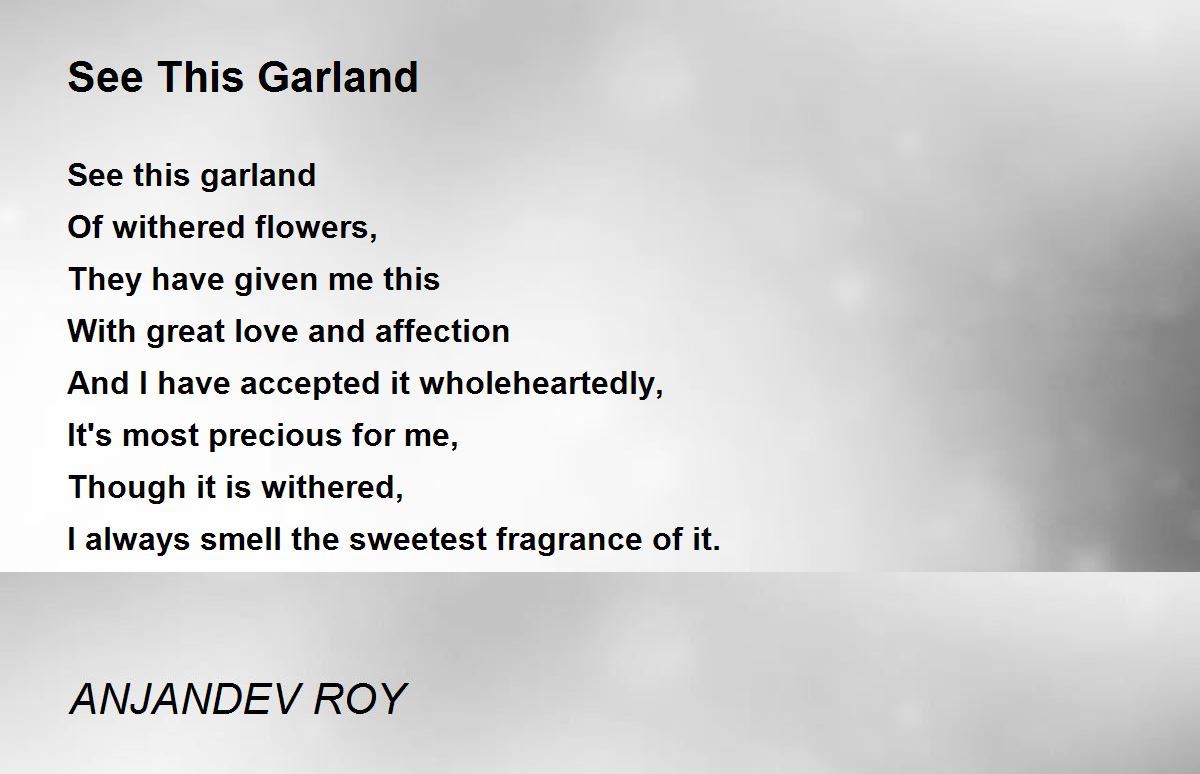 See This Garland

See this garland
Of withered flowers,
They have given me this
With great love and affection
And I have accepted it wholeheartedly,
It's most precious for me,
Though it is withered,
I always smell the sweetest fragrance of it.

ANJANDEV ROY